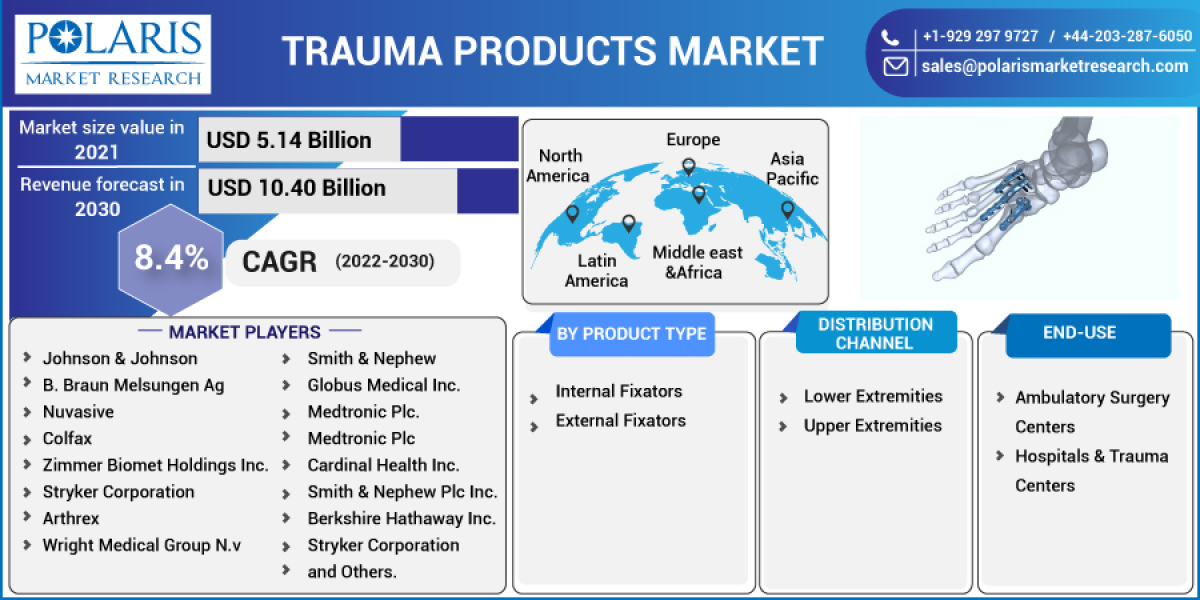 POLARIS
MARKET RESEARCH

TRAUMA PRODUCTS MARKET

+1-929 297 9727 / +44-203-287-6050
sales@polarismarketresearch.com

Market size value in 2021
USD 5.14 Billion

Revenue forecast in 2030
USD 10.40 Billion

8.4%
CAGR (2022-2030)

North America
Europe
Asia Pacific
Latin America
Middle east &Africa

MARKET PLAYERS

Johnson & Johnson
B. Braun Melsungen Ag
Nuvasive
Colfax
Zimmer Biomet Holdings Inc.
Stryker Corporation
Arthrex
Wright Medical Group N.v

Smith & Nephew
Globus Medical Inc.
Medtronic Plc.
Medtronic Plc
Cardinal Health Inc.
Smith & Nephew Plc Inc.
Berkshire Hathaway Inc.
Stryker Corporation
and Others.

BY PRODUCT TYPE

Internal Fixators
External Fixators

DISTRIBUTION CHANNEL

Lower Extremities
Upper Extremities

END-USE

Ambulatory Surgery Centers
Hospitals & Trauma Centers